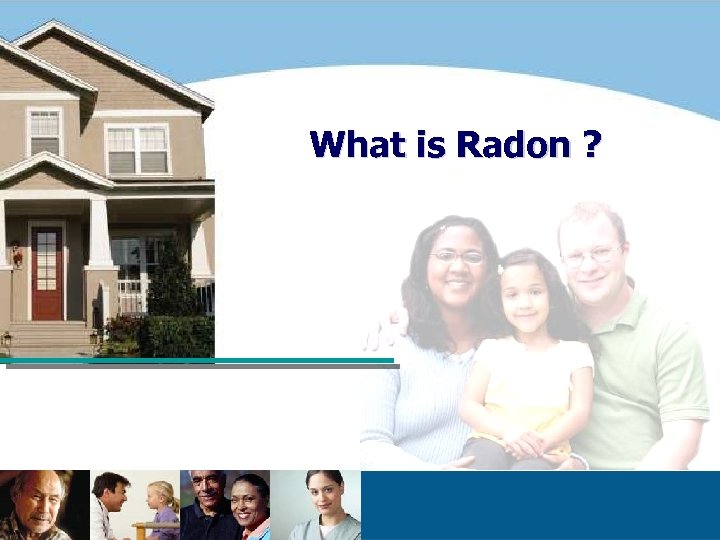 What is Radon ?